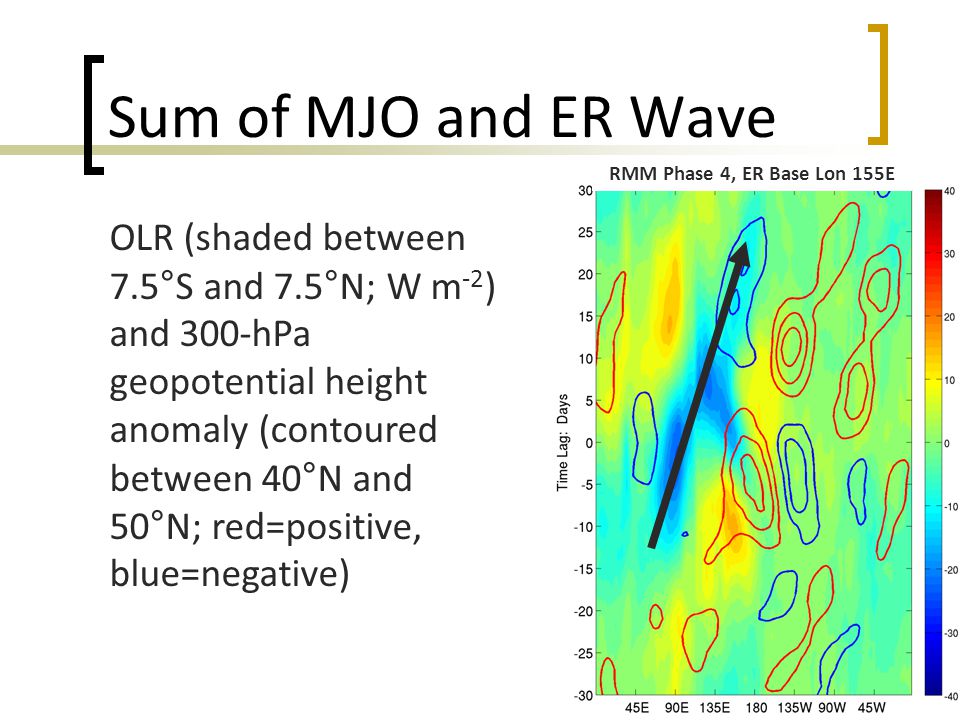 Sum of MJO and ER Wave

OLR (shaded between 7.5°S and 7.5°N; W m$^{-2}$) and 300-hPa geopotential height anomaly (contoured between 40°N and 50°N; red=positive, blue=negative)

RMM Phase 4, ER Base Lon 155E

Time Lag: Days

30
25
20
15
10
5
0
-5
-10
-15
-20
-25
-30

45E 90E 135E 180 135W 90W 45W

40
30
20
10
0
-10
-20
-30
-40